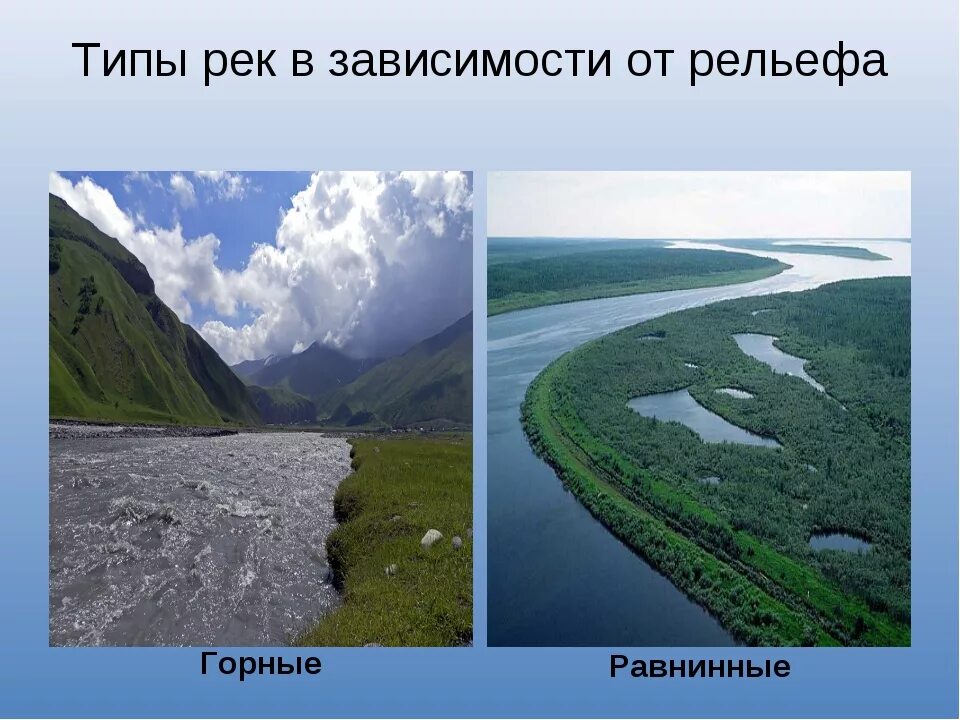 Типы рек в зависимости от рельефа

Горные

Равнинные